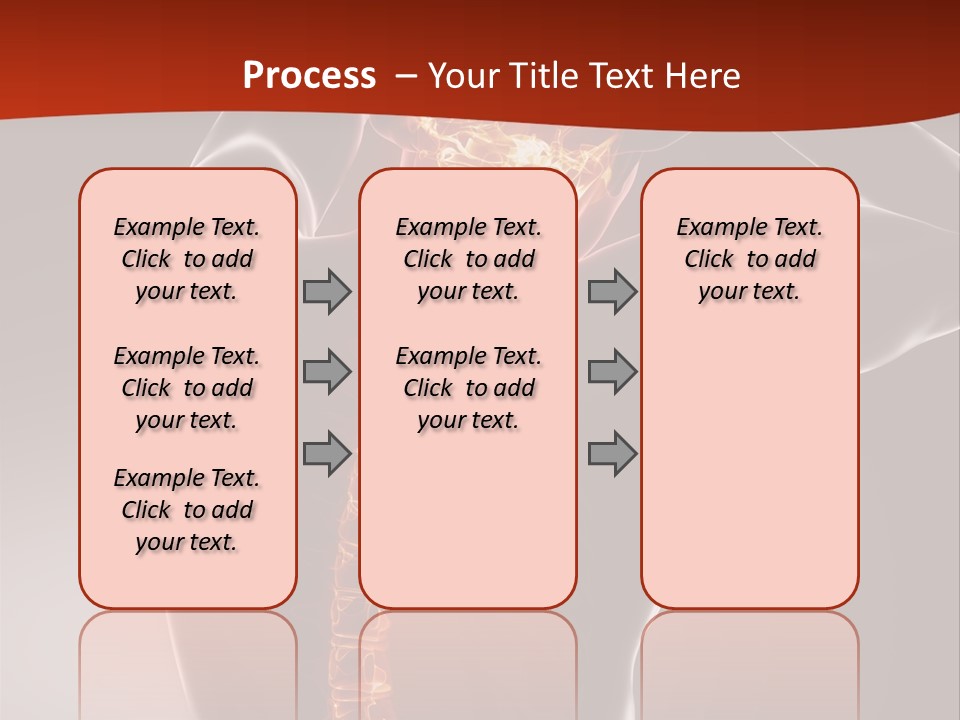 Process – Your Title Text Here

Example Text. Click to add your text.

Example Text. Click to add your text.

Example Text. Click to add your text.

Example Text. Click to add your text.

Example Text. Click to add your text.

Example Text. Click to add your text.